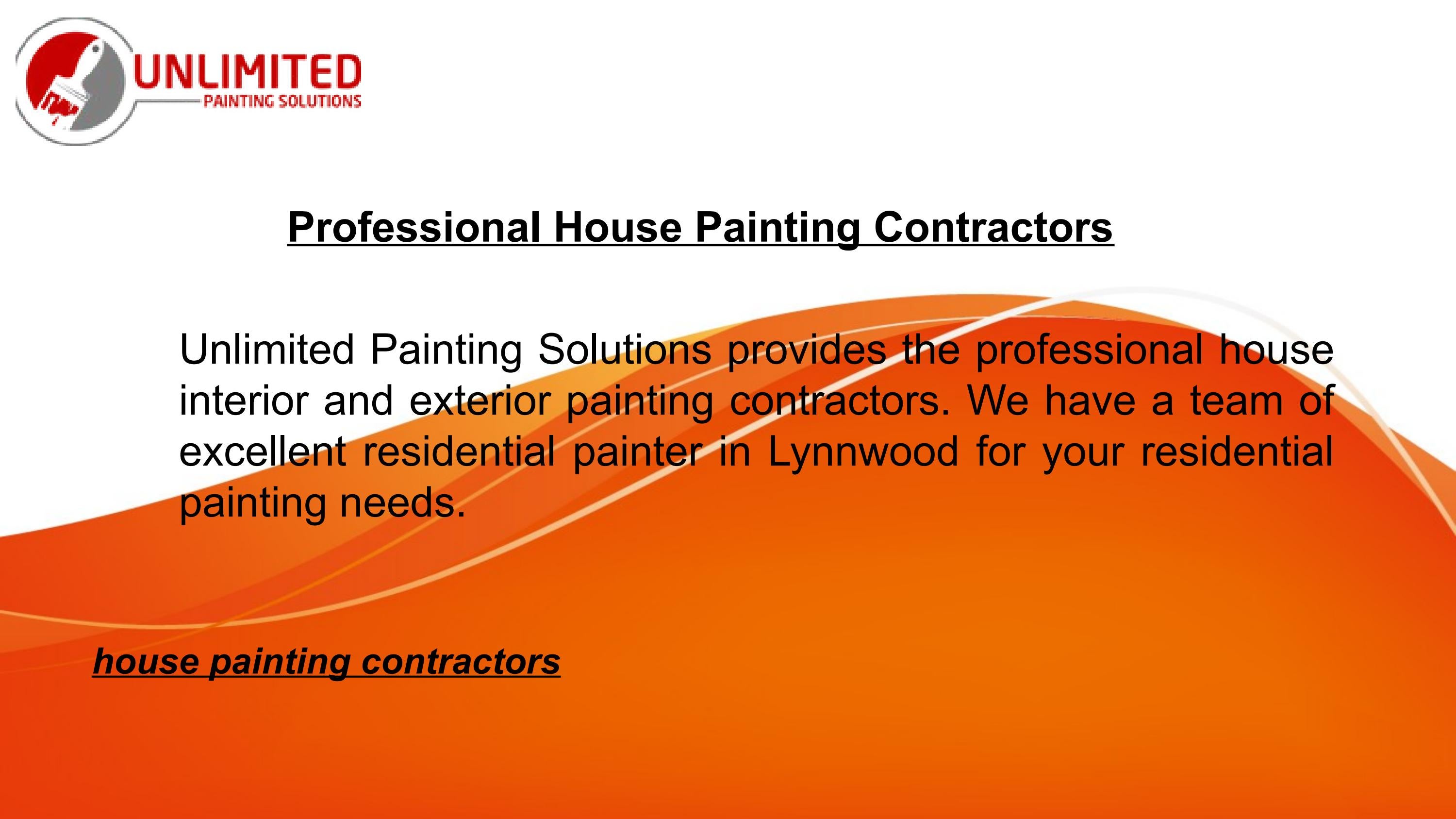 UNLIMITED
PAINTING SOLUTIONS

Professional House Painting Contractors

Unlimited Painting Solutions provides the professional house interior and exterior painting contractors. We have a team of excellent residential painter in Lynnwood for your residential painting needs.

house painting contractors